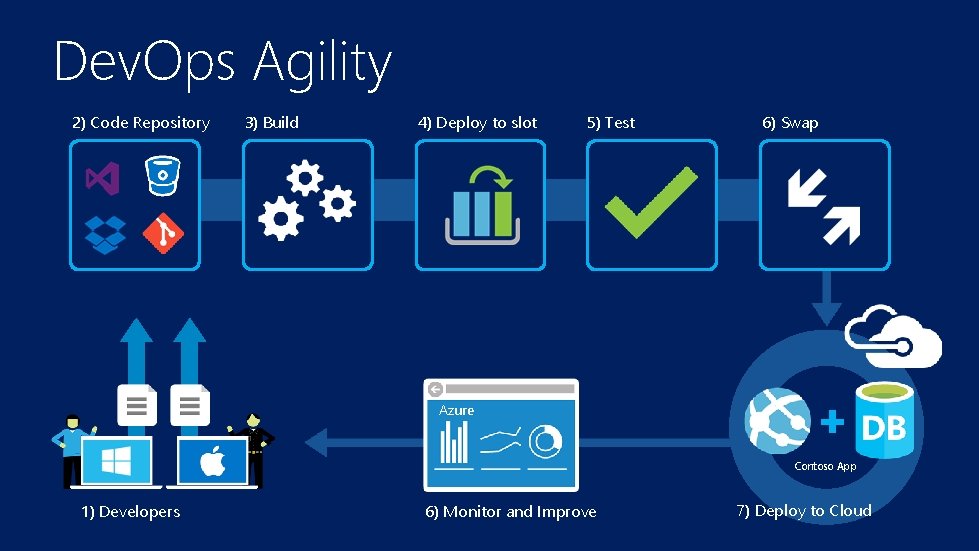 DevOps Agility

2) Code Repository

3) Build

4) Deploy to slot

5) Test

6) Swap

Azure

DB

Contoso App

1) Developers

6) Monitor and Improve

7) Deploy to Cloud